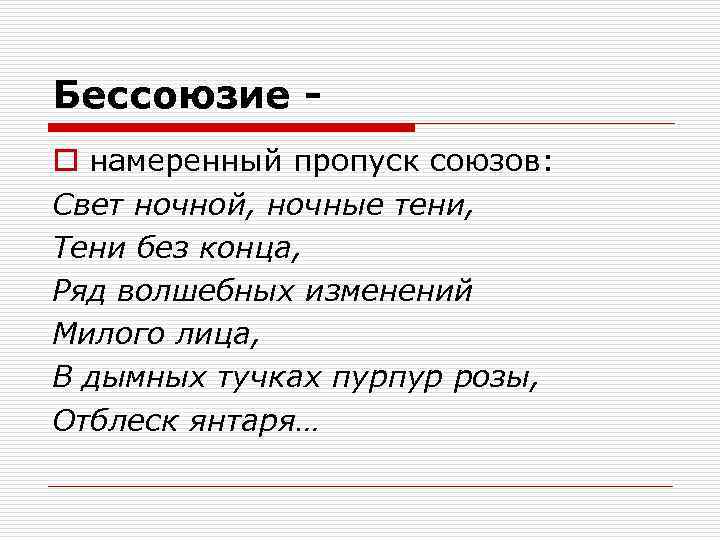 Бессоюзие -

намеренный пропуск союзов:

Свет ночной, ночные тени,
Тени без конца,
Ряд волшебных изменений
Милого лица,
В дымных тучках пурпур розы,
Отблеск янтаря…